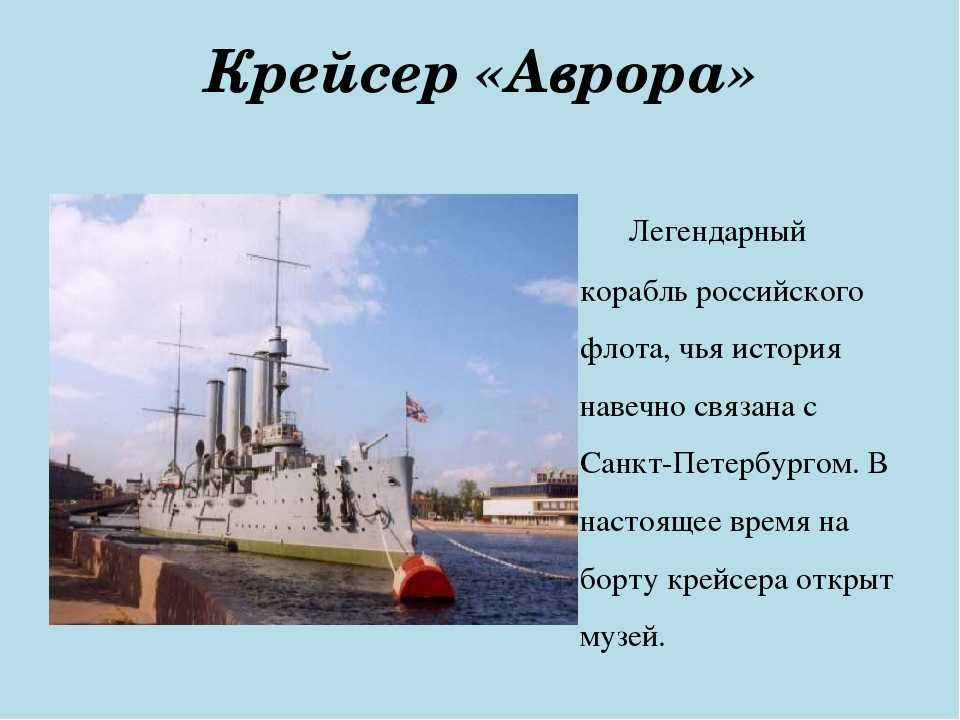 Крейсер «Аврора»

Легендарный корабль российского флота, чья история навечно связана с Санкт-Петербургом. В настоящее время на борту крейсера открыт музей.